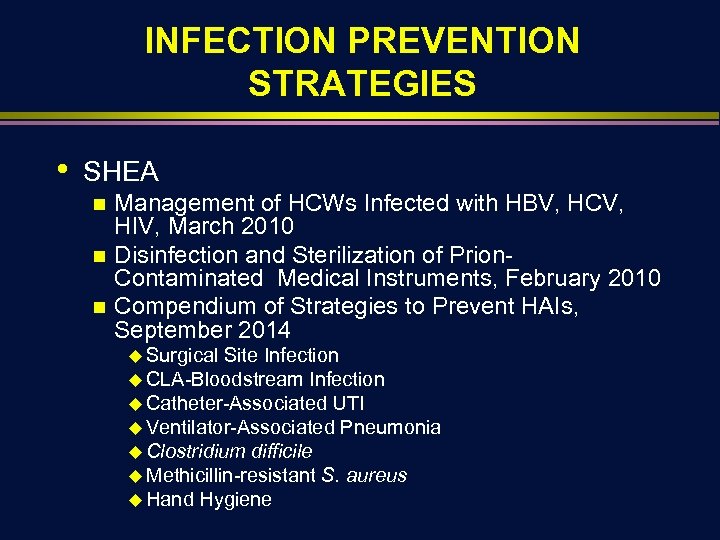 INFECTION PREVENTION STRATEGIES

• SHEA
■ Management of HCWs Infected with HBV, HCV, HIV, March 2010
■ Disinfection and Sterilization of Prion-Contaminated Medical Instruments, February 2010
■ Compendium of Strategies to Prevent HAIs, September 2014
◆ Surgical Site Infection
◆ CLA-Bloodstream Infection
◆ Catheter-Associated UTI
◆ Ventilator-Associated Pneumonia
◆ Clostridium difficile
◆ Methicillin-resistant S. aureus
◆ Hand Hygiene